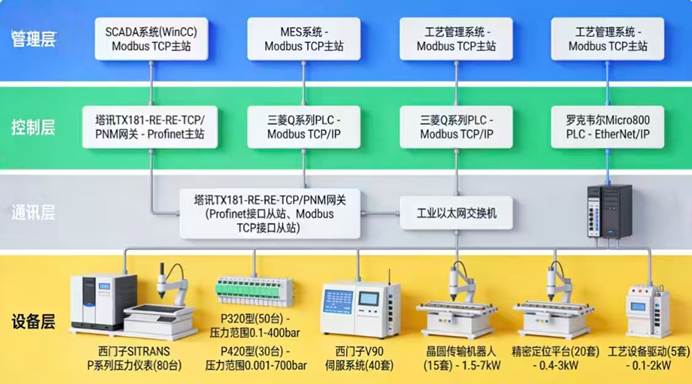 管理层

SCADA系统(WinCC) Modbus TCP主站

MES系统 - Modbus TCP主站

工艺管理系统 - Modbus TCP主站

工艺管理系统 - Modbus TCP主站

控制层

塔讯TX181-RE-RE-TCP/PNM网关 - Profinet主站

三菱Q系列PLC - Modbus TCP/IP

三菱Q系列PLC - Modbus TCP/IP

罗克韦尔Micro800 PLC - EtherNet/IP

通讯层

塔讯TX181-RE-RE-TCP/PNM网关 (Profinet接口从站、Modbus TCP接口从站)

工业以太网交换机

设备层

西门子SITRANS P系列压力仪表(80台)

P320型(50台) - 压力范围0.1-400bar

P420型(30台) - 压力范围0.001-700bar

西门子V90 伺服系统(40套)

晶圆传输机器人 (15套) - 1.5-7kW

精密定位平台(20套) - 0.4-3kW

工艺设备驱动(5套) - 0.1-2kW